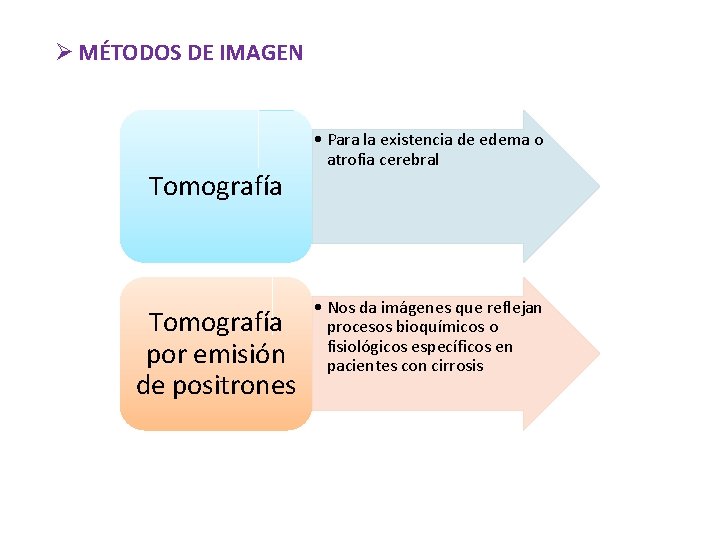 ➢ MÉTODOS DE IMAGEN

Tomografía

• Para la existencia de edema o atrofia cerebral

Tomografía por emisión de positrones

• Nos da imágenes que reflejan procesos bioquímicos o fisiológicos específicos en pacientes con cirrosis